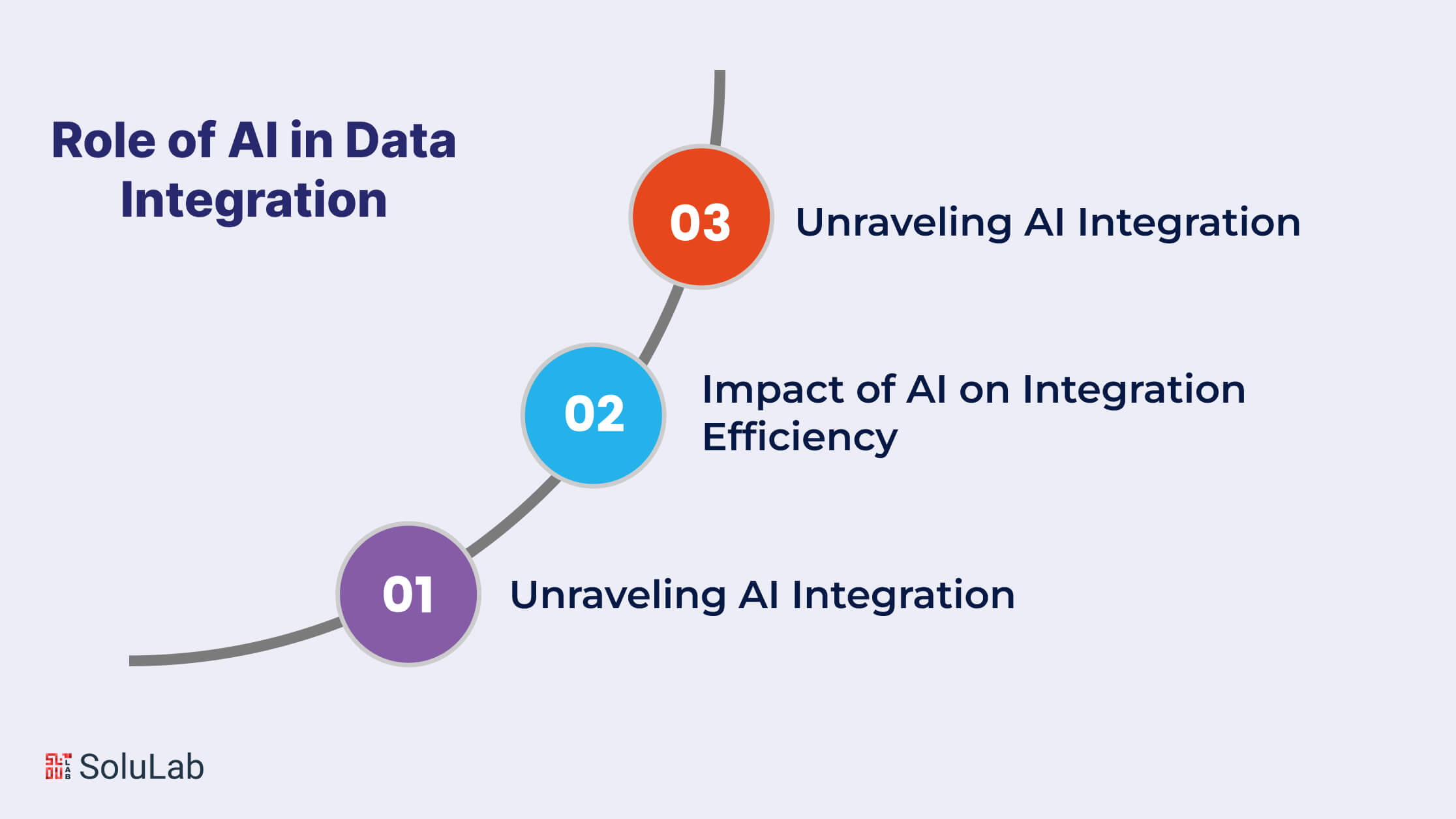 Role of AI in Data Integration

03 Unraveling AI Integration

02 Impact of AI on Integration Efficiency

01 Unraveling AI Integration

SoluLab